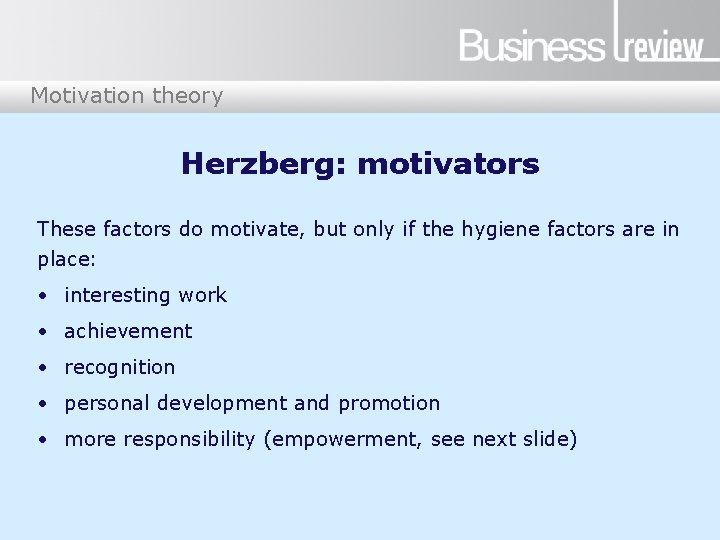 Business review

Motivation theory

Herzberg: motivators

These factors do motivate, but only if the hygiene factors are in place:

• interesting work
• achievement
• recognition
• personal development and promotion
• more responsibility (empowerment, see next slide)